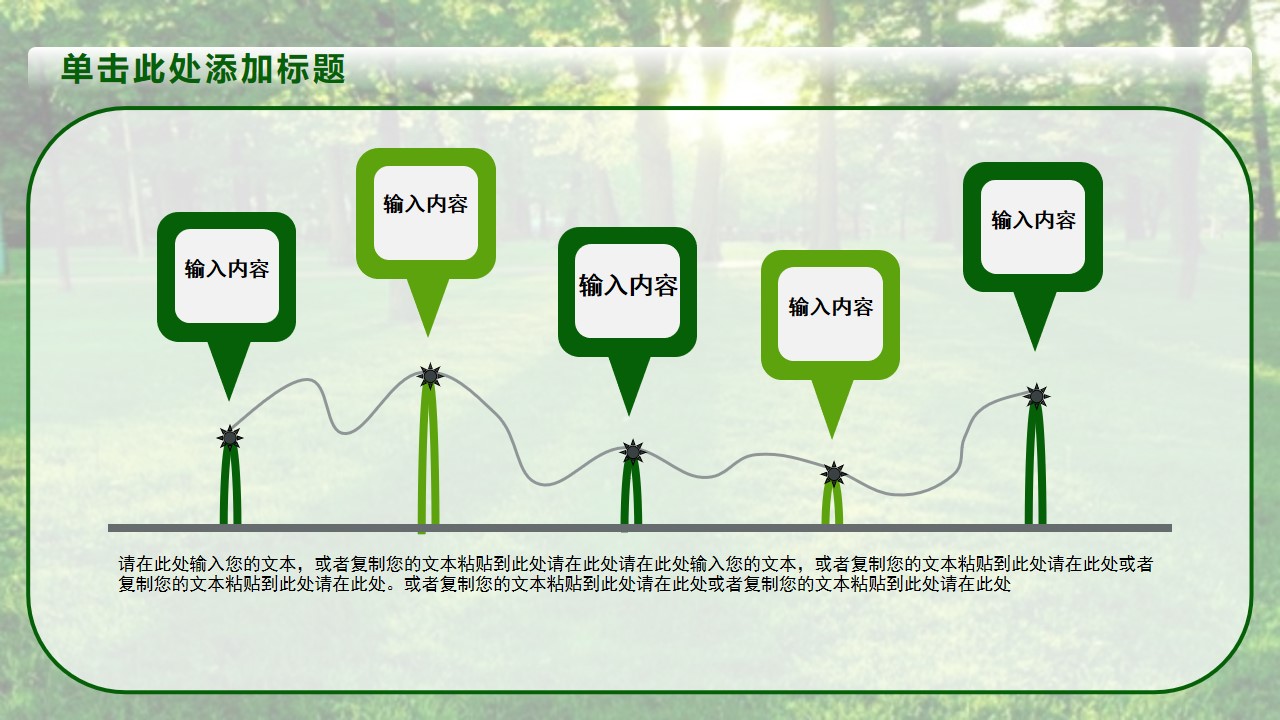 单击此处添加标题

输入内容

输入内容

输入内容

输入内容

输入内容

请在此处输入您的文本，或者复制您的文本粘贴到此处请在此处请在此处输入您的文本，或者复制您的文本粘贴到此处请在此处或者复制您的文本粘贴到此处请在此处。或者复制您的文本粘贴到此处请在此处或者复制您的文本粘贴到此处请在此处